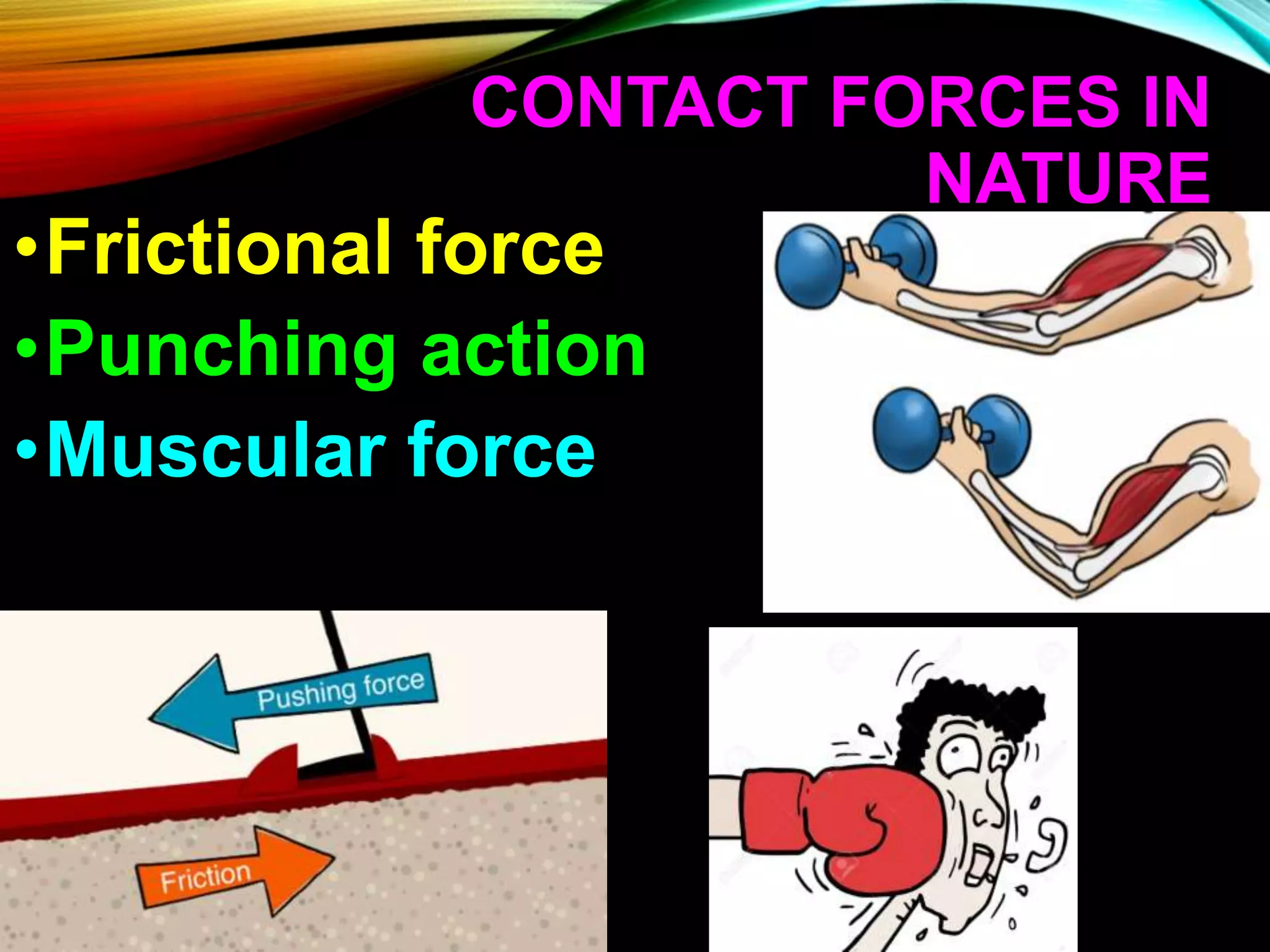 CONTACT FORCES IN NATURE

•Frictional force
•Punching action
•Muscular force

Pushing force

Friction